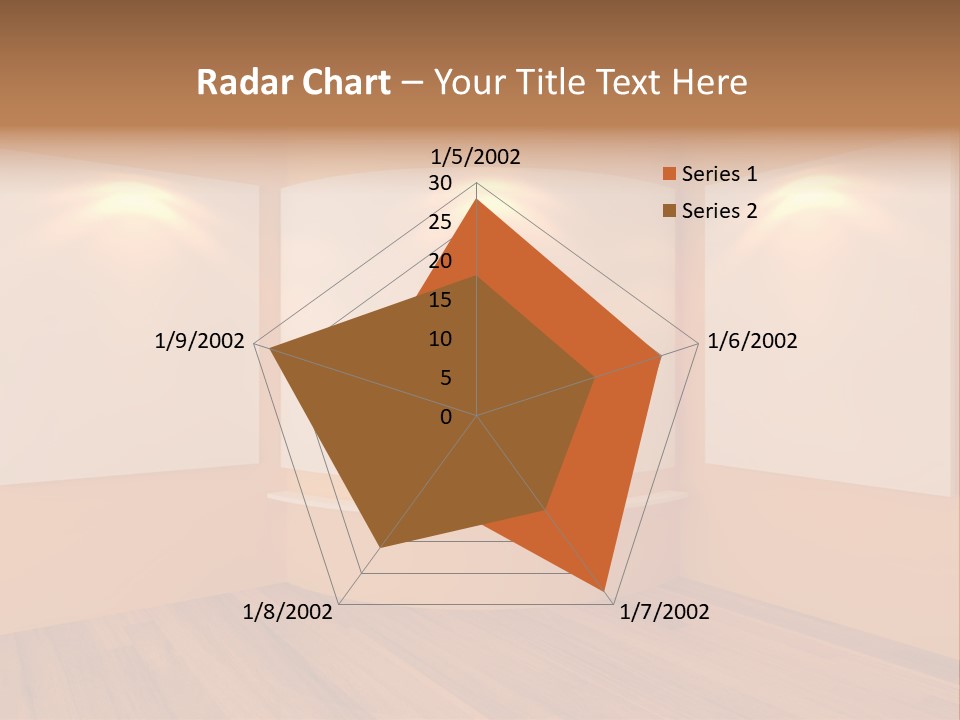 Radar Chart – Your Title Text Here

1/5/2002
30
25
20
15
10
5
0

Series 1
Series 2

1/6/2002
1/7/2002
1/8/2002
1/9/2002